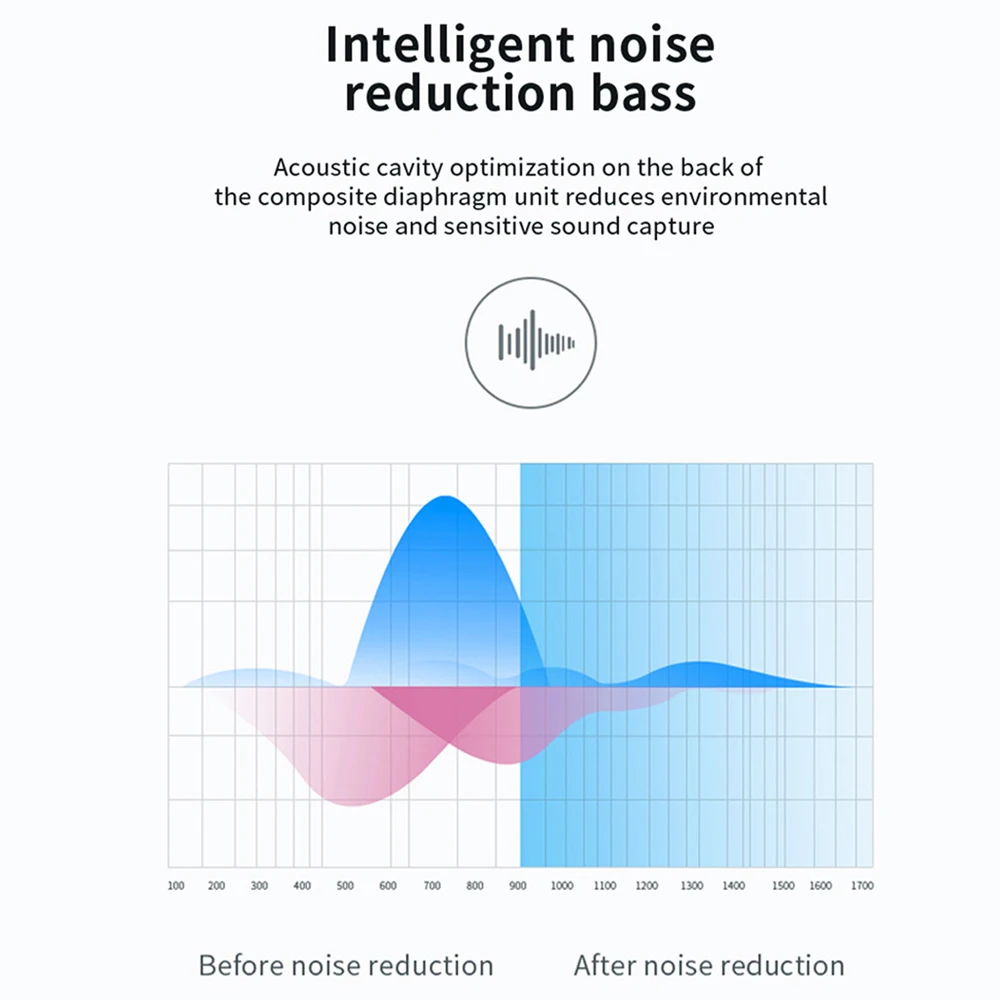 Intelligent noise reduction bass

Acoustic cavity optimization on the back of the composite diaphragm unit reduces environmental noise and sensitive sound capture

100 200 300 400 500 600 700 800 900 1000 1100 1200 1300 1400 1500 1600 1700

Before noise reduction

After noise reduction